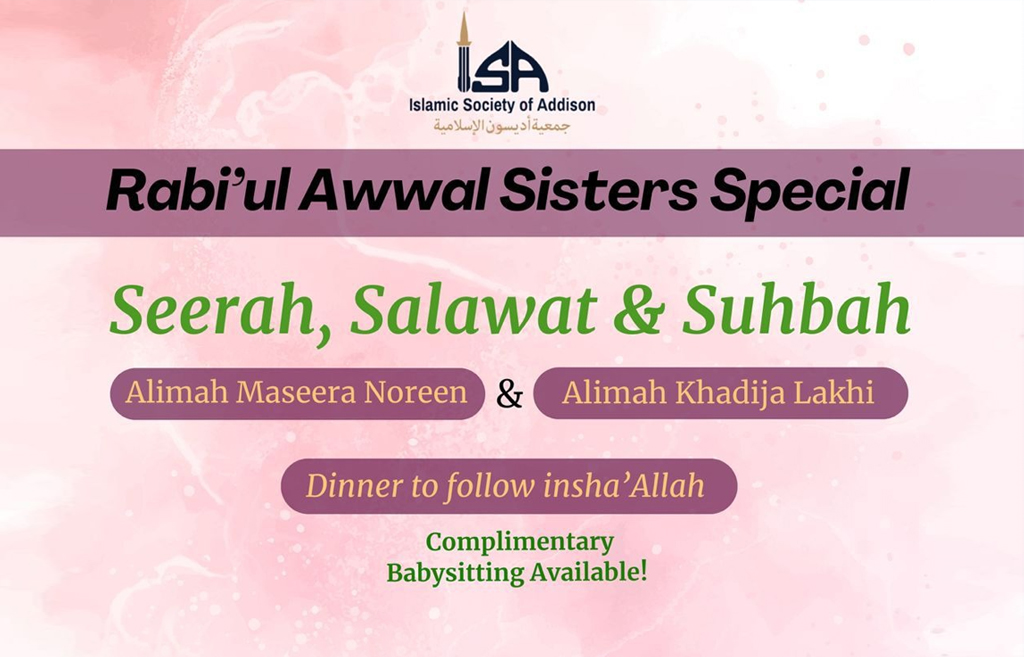 ISA
Islamic Society of Addison
جمعية أديسون الإسلامية

Rabi'ul Awwal Sisters Special

Seerah, Salawat & Suhbah

Alimah Maseera Noreen & Alimah Khadija Lakhi

Dinner to follow insha'Allah

Complimentary Babysitting Available!